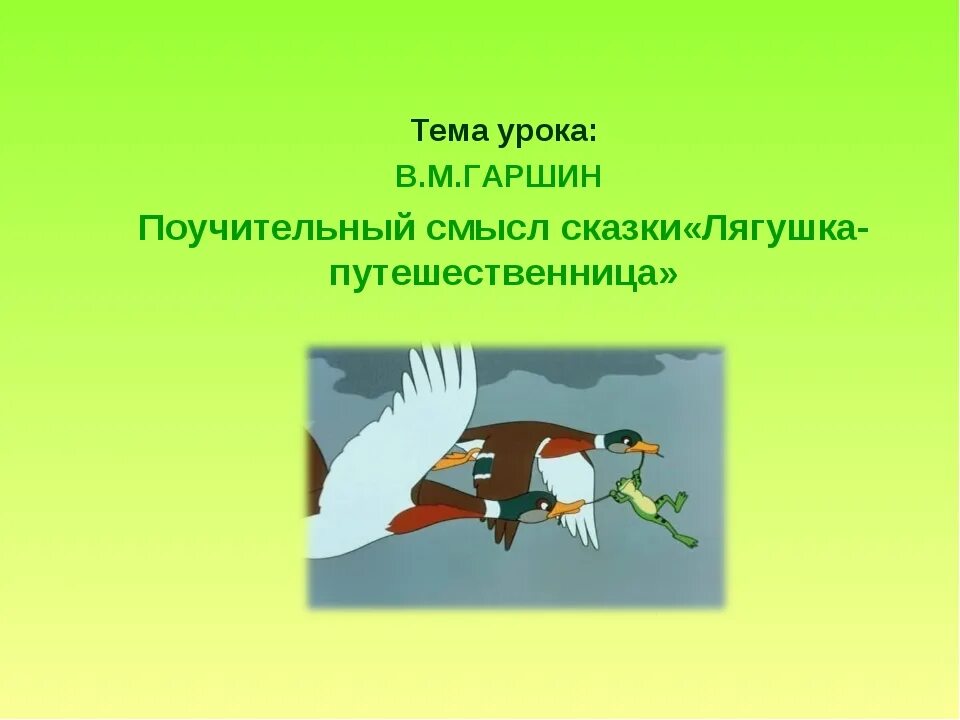 Тема урока:
В.М.ГАРШИН
Поучительный смысл сказки«Лягушка-путешественница»